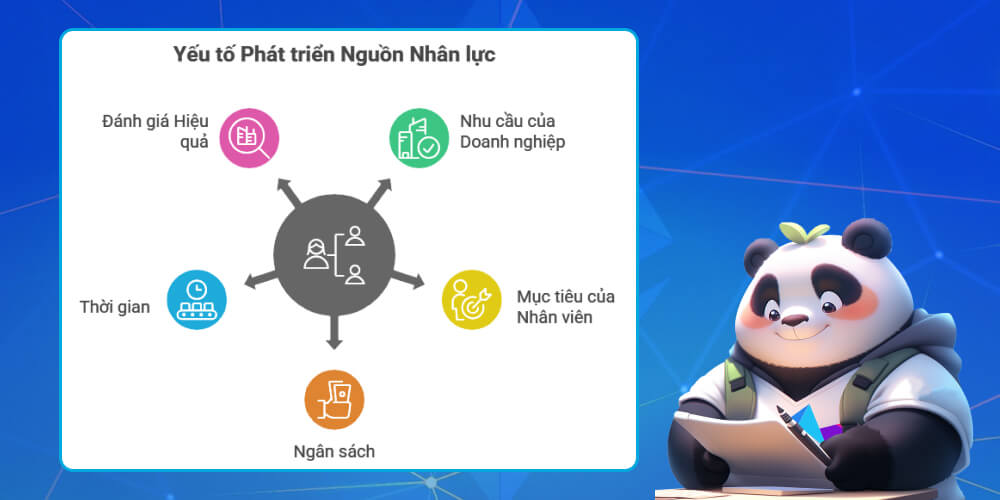 Yếu tố Phát triển Nguồn Nhân lực

Đánh giá Hiệu quả

Nhu cầu của Doanh nghiệp

Thời gian

Mục tiêu của Nhân viên

Ngân sách